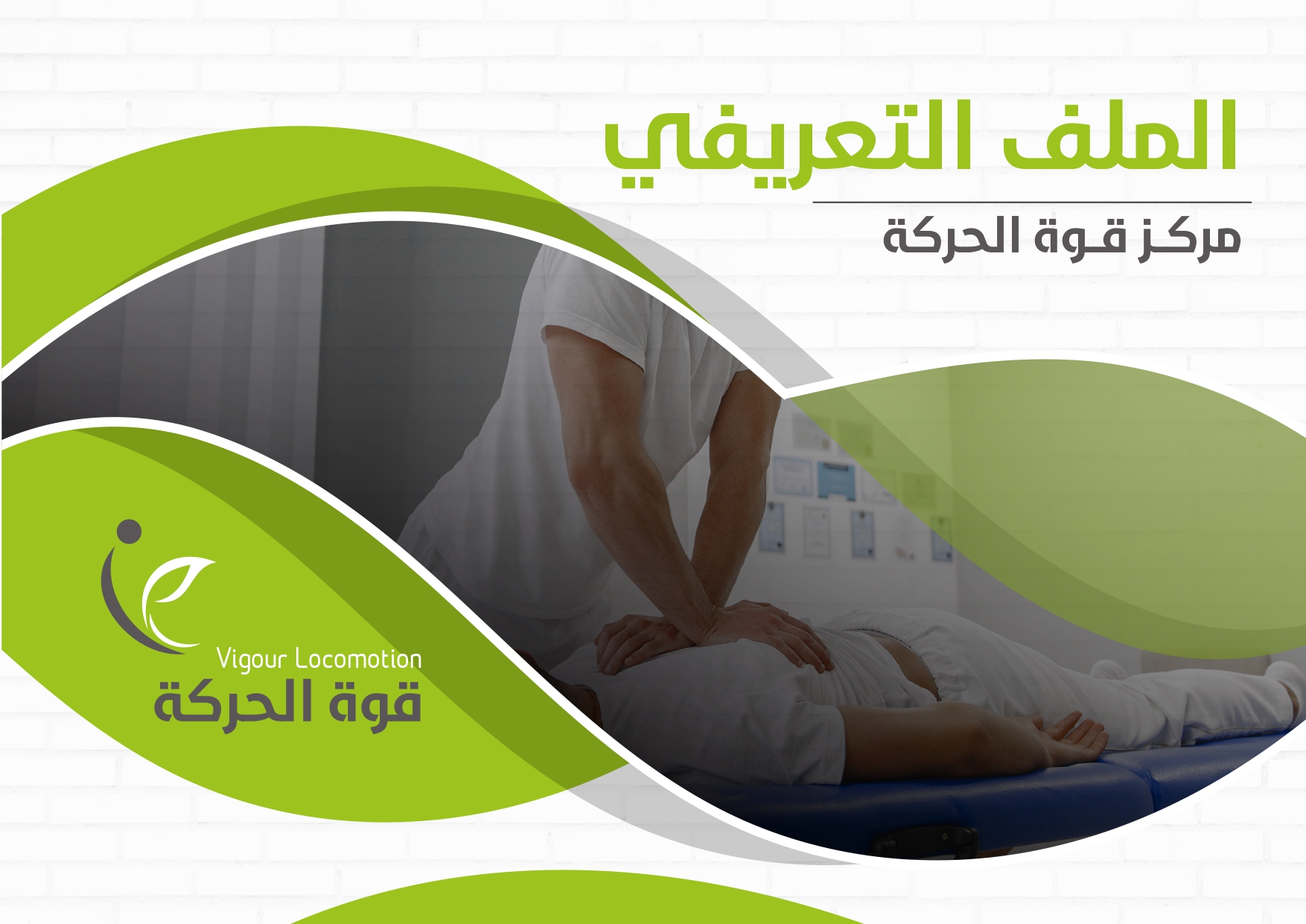 الملف التعريفي

مركز قوة الحركة

Vigour Locomotion
قوة الحركة